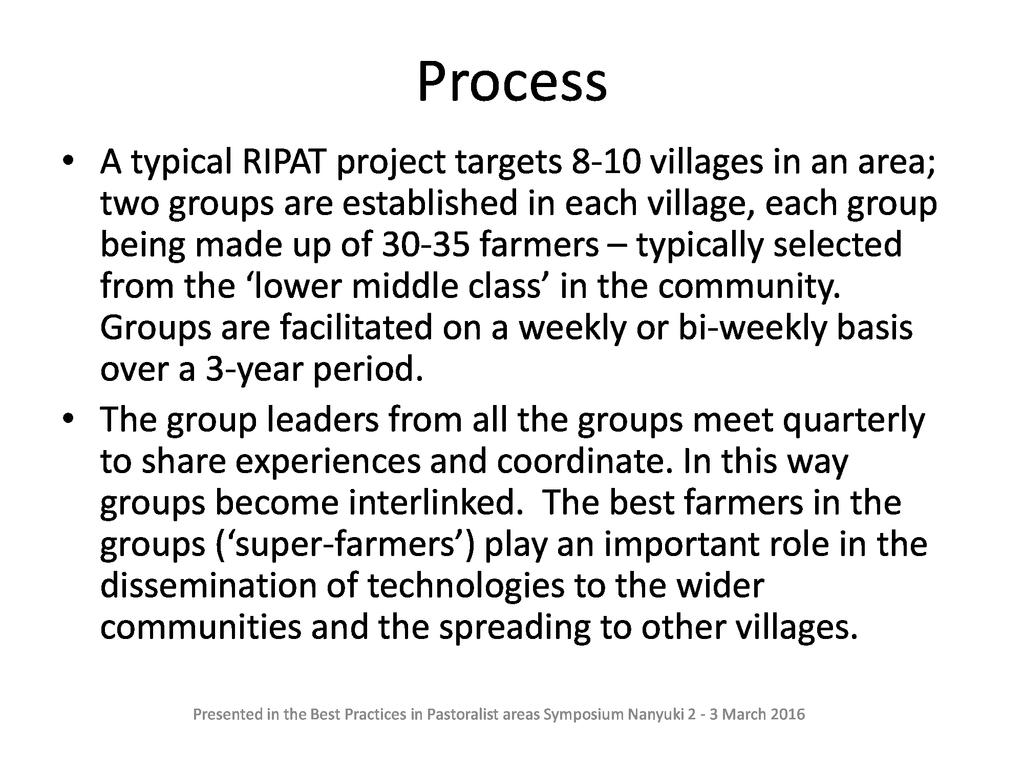 Process

• A typical RIPAT project targets 8-10 villages in an area; two groups are established in each village, each group being made up of 30-35 farmers – typically selected from the ‘lower middle class’ in the community. Groups are facilitated on a weekly or bi-weekly basis over a 3-year period.

• The group leaders from all the groups meet quarterly to share experiences and coordinate. In this way groups become interlinked. The best farmers in the groups (‘super-farmers’) play an important role in the dissemination of technologies to the wider communities and the spreading to other villages.

Presented in the Best Practices in Pastoralist areas Symposium Nanyuki 2 - 3 March 2016